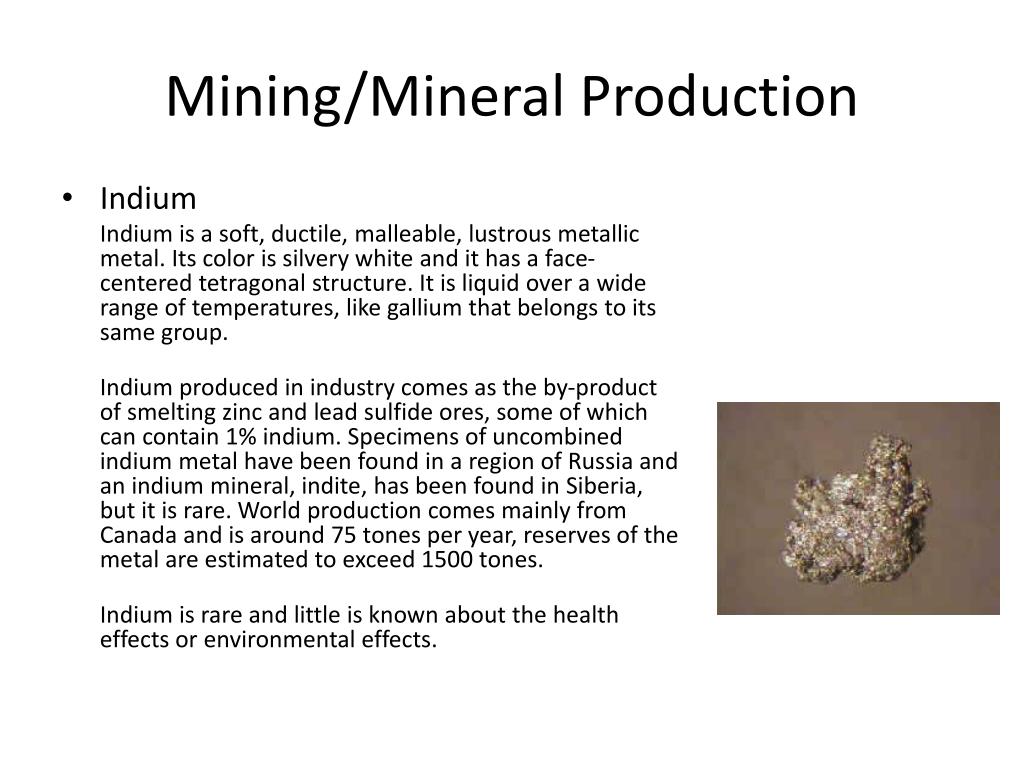 Mining/Mineral Production

• Indium

Indium is a soft, ductile, malleable, lustrous metallic metal. Its color is silvery white and it has a face-centered tetragonal structure. It is liquid over a wide range of temperatures, like gallium that belongs to its same group.

Indium produced in industry comes as the by-product of smelting zinc and lead sulfide ores, some of which can contain 1% indium. Specimens of uncombined indium metal have been found in a region of Russia and an indium mineral, indite, has been found in Siberia, but it is rare. World production comes mainly from Canada and is around 75 tones per year, reserves of the metal are estimated to exceed 1500 tones.

Indium is rare and little is known about the health effects or environmental effects.